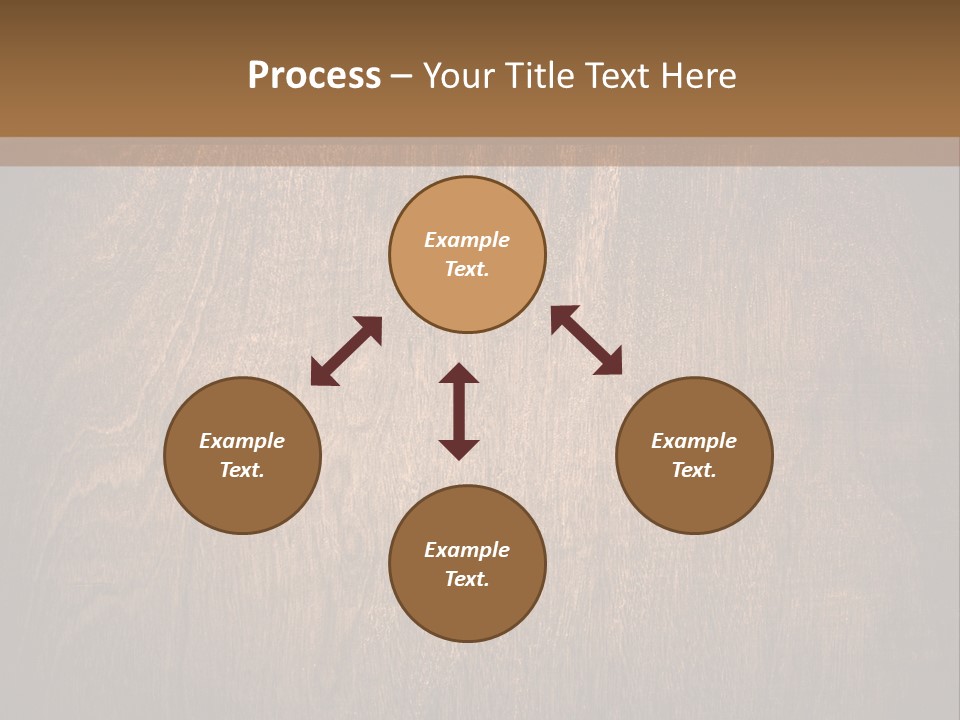 Process – Your Title Text Here

Example Text.

Example Text.

Example Text.

Example Text.